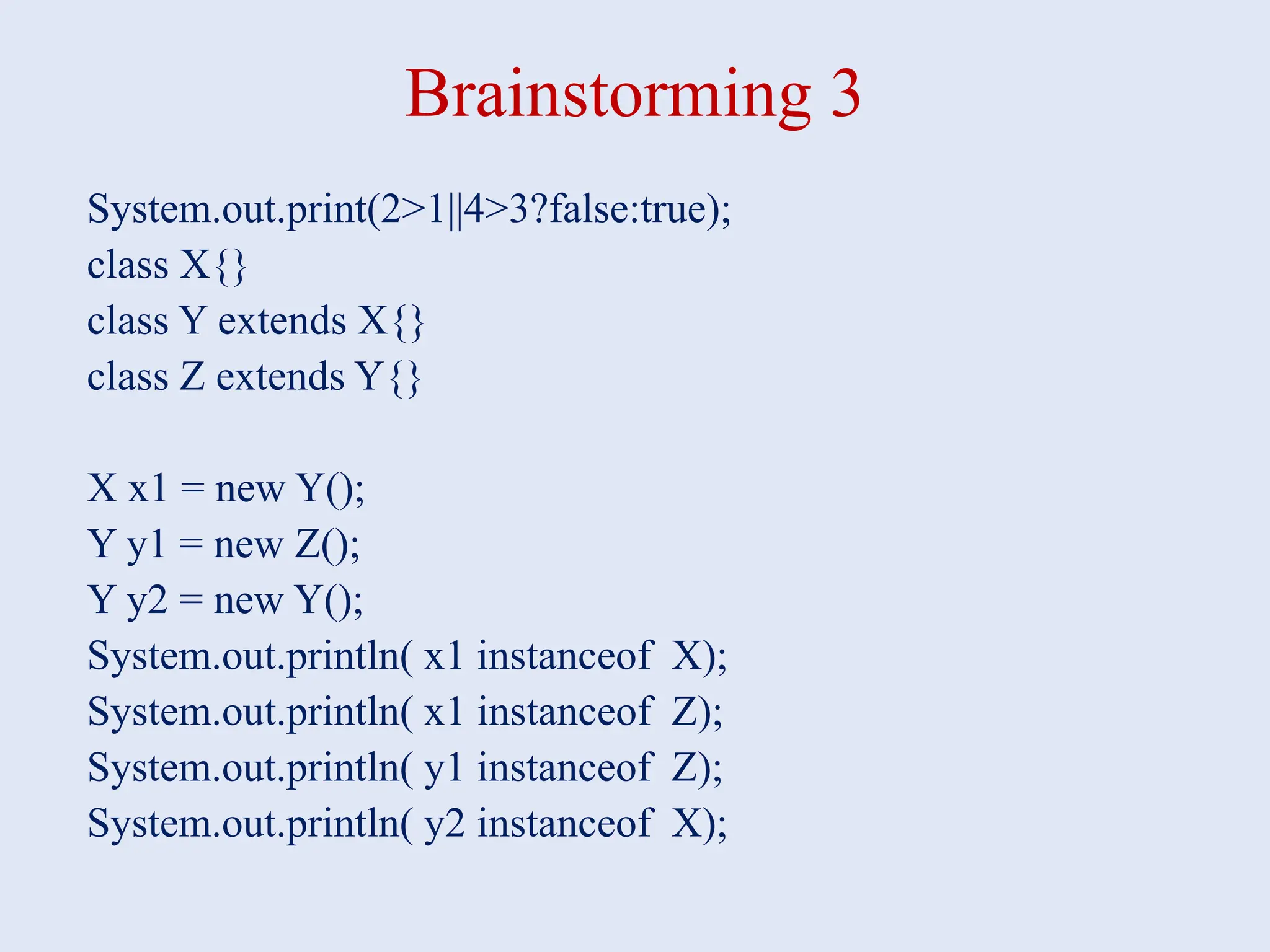 Brainstorming 3

System.out.print(2>1||4>3?false:true);
class X{}
class Y extends X{}
class Z extends Y{}

X x1 = new Y();
Y y1 = new Z();
Y y2 = new Y();
System.out.println( x1 instanceof X);
System.out.println( x1 instanceof Z);
System.out.println( y1 instanceof Z);
System.out.println( y2 instanceof X);